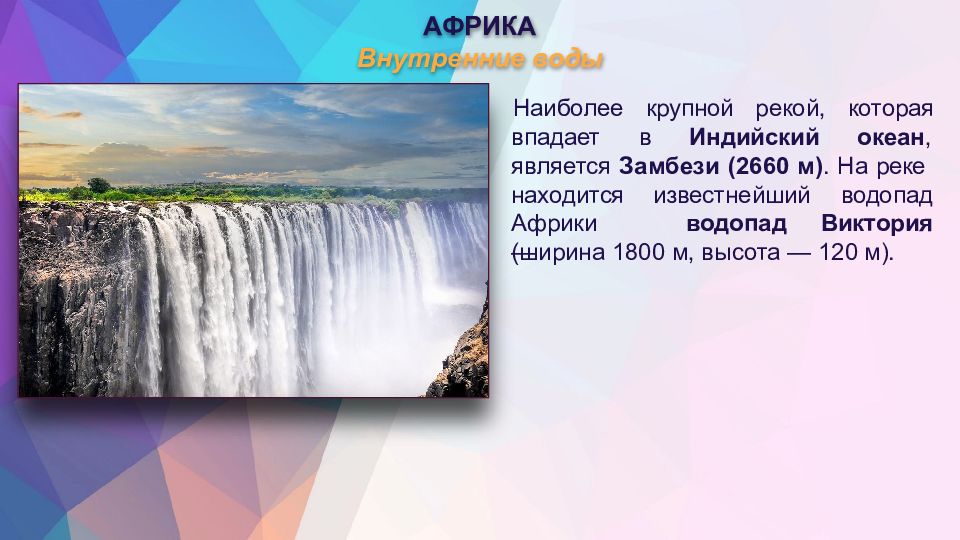 АФРИКА
Внутренние воды

Наиболее крупной рекой, которая впадает в Индийский океан, является Замбези (2660 м). На реке находится известнейший водопад Африки водопад Виктория (ширина 1800 м, высота — 120 м).